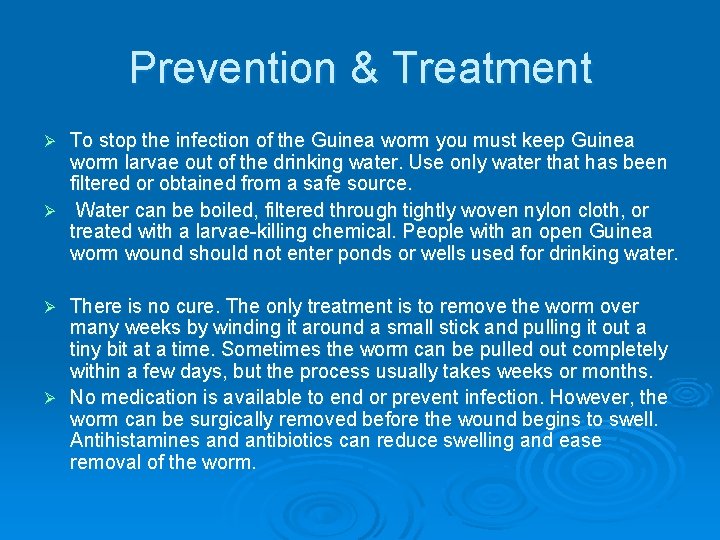 Prevention & Treatment

➢ To stop the infection of the Guinea worm you must keep Guinea worm larvae out of the drinking water. Use only water that has been filtered or obtained from a safe source.

➢ Water can be boiled, filtered through tightly woven nylon cloth, or treated with a larvae-killing chemical. People with an open Guinea worm wound should not enter ponds or wells used for drinking water.

➢ There is no cure. The only treatment is to remove the worm over many weeks by winding it around a small stick and pulling it out a tiny bit at a time. Sometimes the worm can be pulled out completely within a few days, but the process usually takes weeks or months.

➢ No medication is available to end or prevent infection. However, the worm can be surgically removed before the wound begins to swell. Antihistamines and antibiotics can reduce swelling and ease removal of the worm.